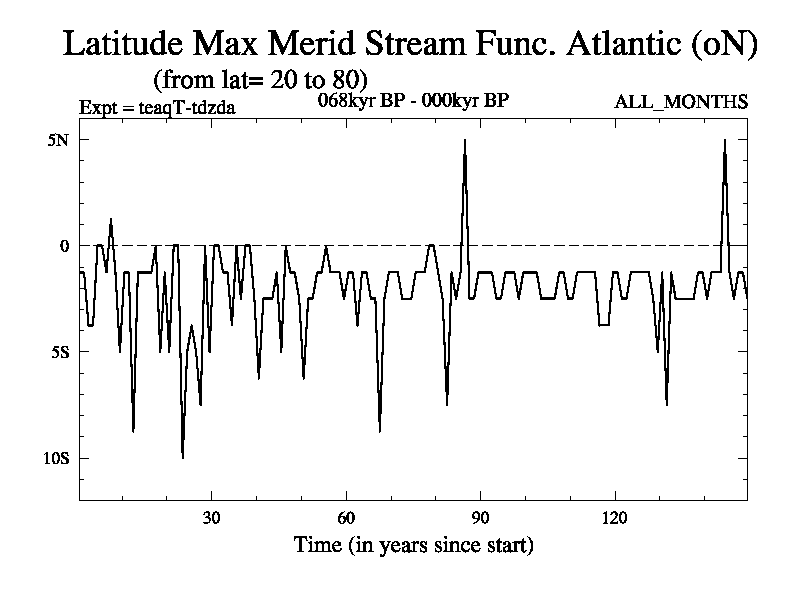 Latitude Max Merid Stream Func. Atlantic (oN)
(from lat= 20 to 80)
Expt = teaqT-tdzda
068kyr BP - 000kyr BP
ALL_MONTHS

5N
0
5S
10S

30
60
90
120
Time (in years since start)